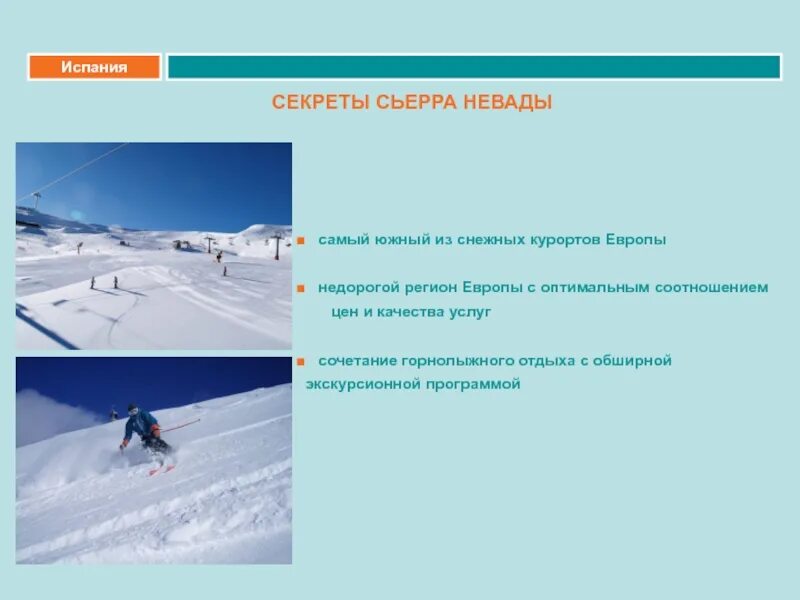 Испания

СЕКРЕТЫ СЬЕРРА НЕВАДЫ

■ самый южный из снежных курортов Европы

■ недорогой регион Европы с оптимальным соотношением цен и качества услуг

■ сочетание горнолыжного отдыха с обширной экскурсионной программой